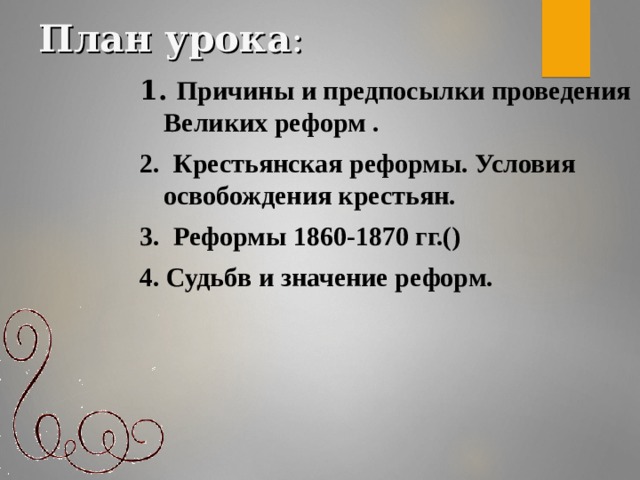 План урока:

1. Причины и предпосылки проведения Великих реформ .

2. Крестьянская реформы. Условия освобождения крестьян.

3. Реформы 1860-1870 гг.()

4. Судьбв и значение реформ.